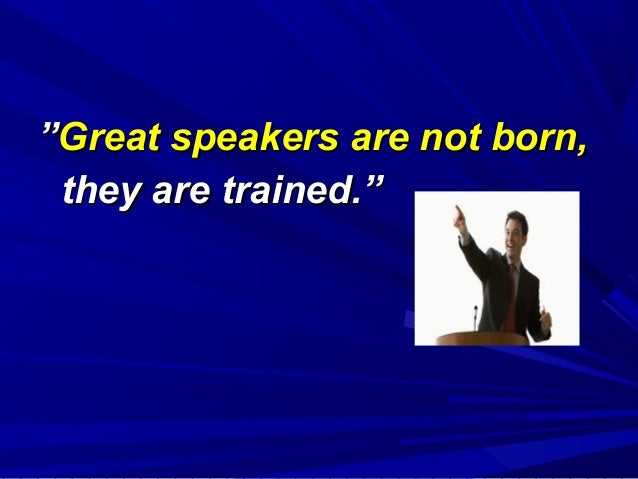 ”Great speakers are not born, they are trained.”